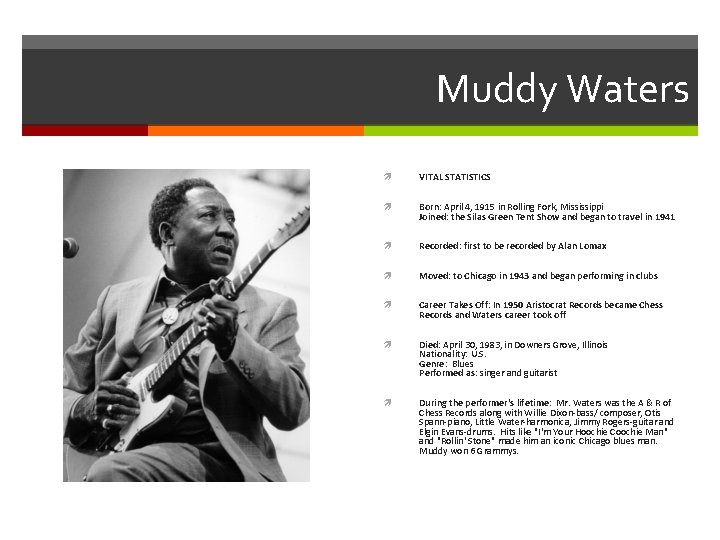 Muddy Waters

VITAL STATISTICS

Born: April 4, 1915 in Rolling Fork, Mississippi
Joined: the Silas Green Tent Show and began to travel in 1941

Recorded: first to be recorded by Alan Lomax

Moved: to Chicago in 1943 and began performing in clubs

Career Takes Off: In 1950 Aristocrat Records became Chess Records and Waters career took off

Died: April 30, 1983, in Downers Grove, Illinois
Nationality: U.S.
Genre: Blues
Performed as: singer and guitarist

During the performer's lifetime: Mr. Waters was the A & R of Chess Records along with Willie Dixon-bass/composer, Otis Spann-piano, Little Water-harmonica, Jimmy Rogers-guitar and Elgin Evans-drums. Hits like "I'm Your Hoochie Coochie Man" and "Rollin' Stone" made him an iconic Chicago blues man. Muddy won 6 Grammys.